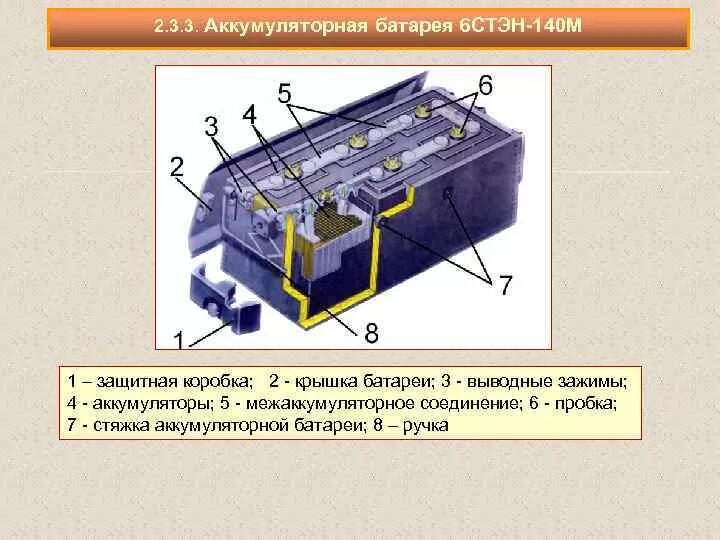 2.3.3. Аккумуляторная батарея 6СТЭН-140М

5
6
4
3
2
7
8
1

1 – защитная коробка; 2 - крышка батареи; 3 - выводные зажимы; 4 - аккумуляторы; 5 - межаккумуляторное соединение; 6 - пробка; 7 - стяжка аккумуляторной батареи; 8 – ручка